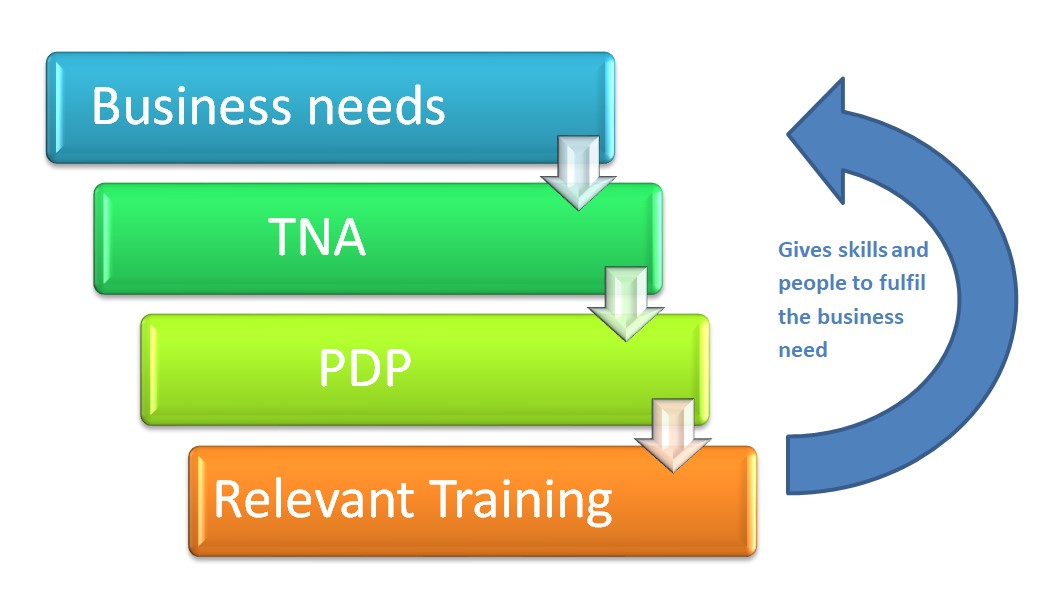 Business needs

TNA

PDP

Relevant Training

Gives skills and people to fulfil the business need